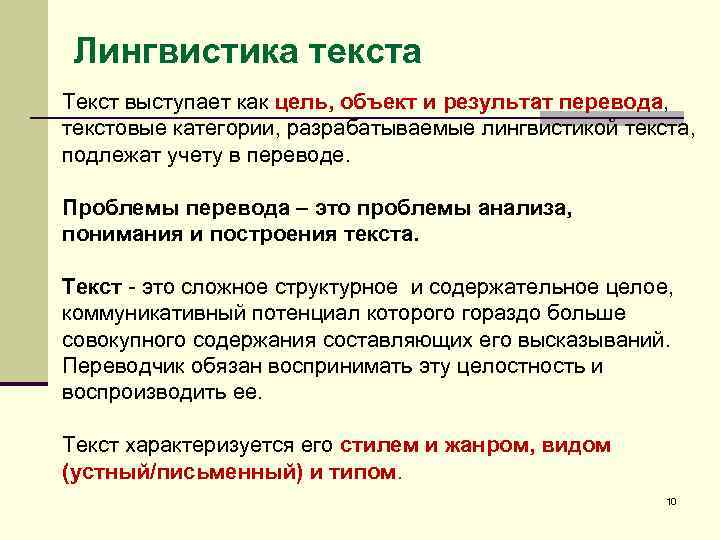 Лингвистика текста

Текст выступает как цель, объект и результат перевода, текстовые категории, разрабатываемые лингвистикой текста, подлежат учету в переводе.

Проблемы перевода – это проблемы анализа, понимания и построения текста.

Текст - это сложное структурное и содержательное целое, коммуникативный потенциал которого гораздо больше совокупного содержания составляющих его высказываний. Переводчик обязан воспринимать эту целостность и воспроизводить ее.

Текст характеризуется его стилем и жанром, видом (устный/письменный) и типом.

10